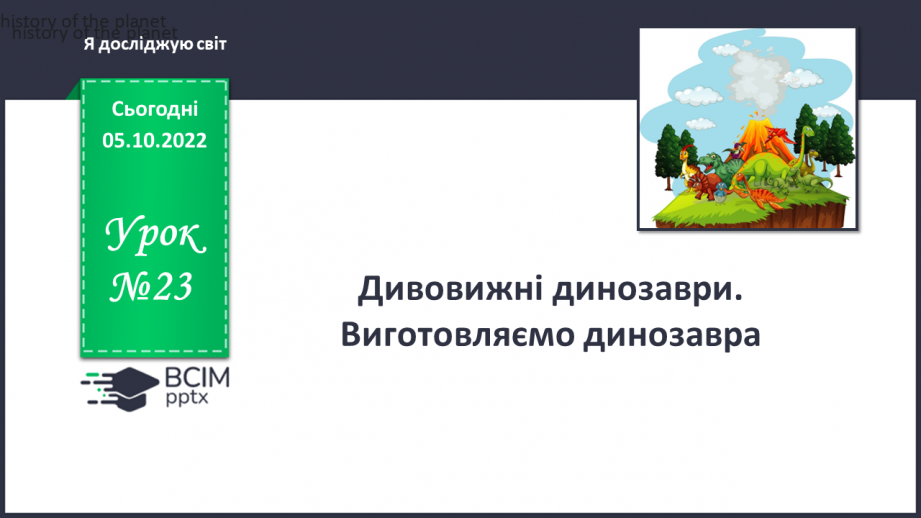 history of the planet
history of the planet
Я досліджую світ

Сьогодні
05.10.2022

Урок
№23

ВСІМ
pptx

Дивовижні динозаври.
Виготовляємо динозавра